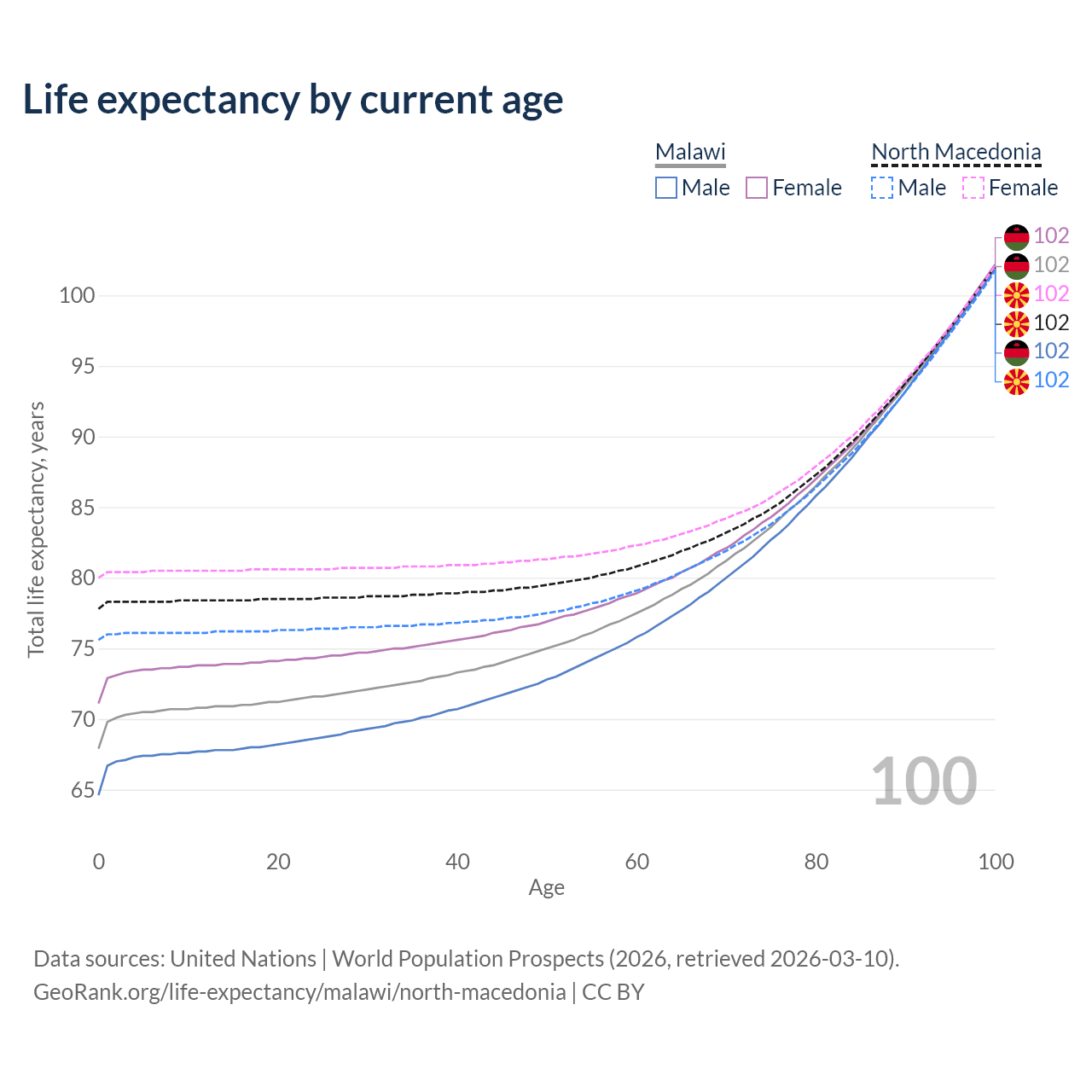 Life expectancy by current age

Malawi
Male
Female

North Macedonia
Male
Female

102
102
102
102
102
102

100
95
90
85
80
75
70
65

Total life expectancy, years

100

0
20
40
60
80
100
Age

Data sources: United Nations | World Population Prospects (2026, retrieved 2026-03-10).
GeoRank.org/life-expectancy/malawi/north-macedonia | CC BY